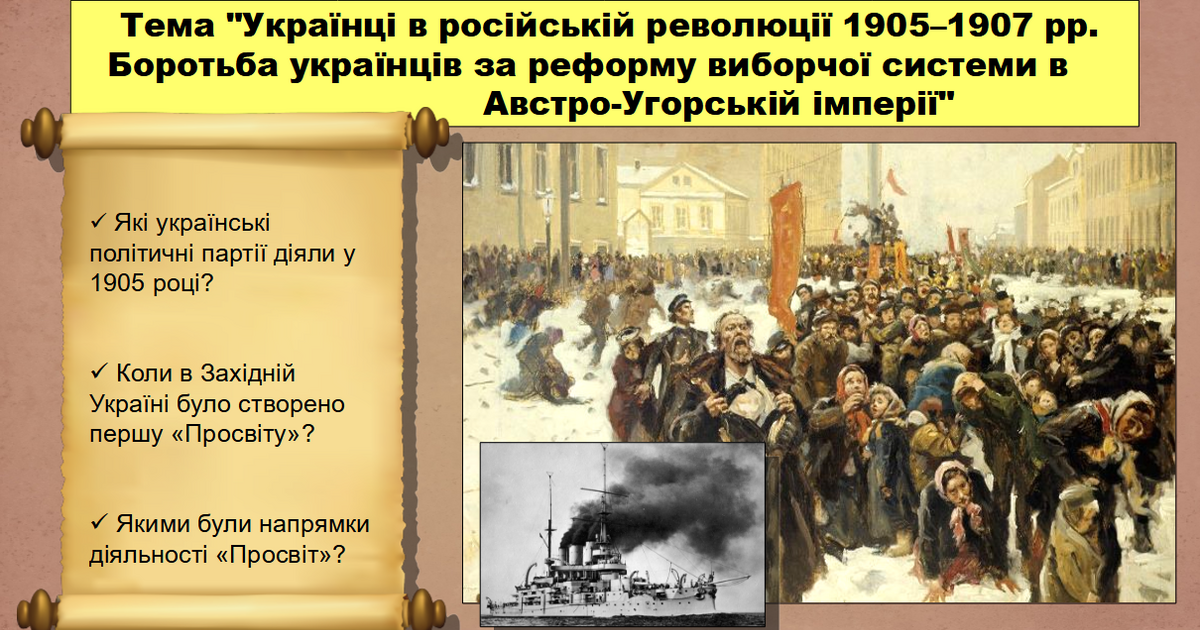 Тема "Українці в російській революції 1905–1907 рр. Боротьба українців за реформу виборчої системи в Австро-Угорській імперії"

✓ Які українські політичні партії діяли у 1905 році?

✓ Коли в Західній Україні було створено першу «Просвіту»?

✓ Якими були напрямки діяльності «Просвіт»?